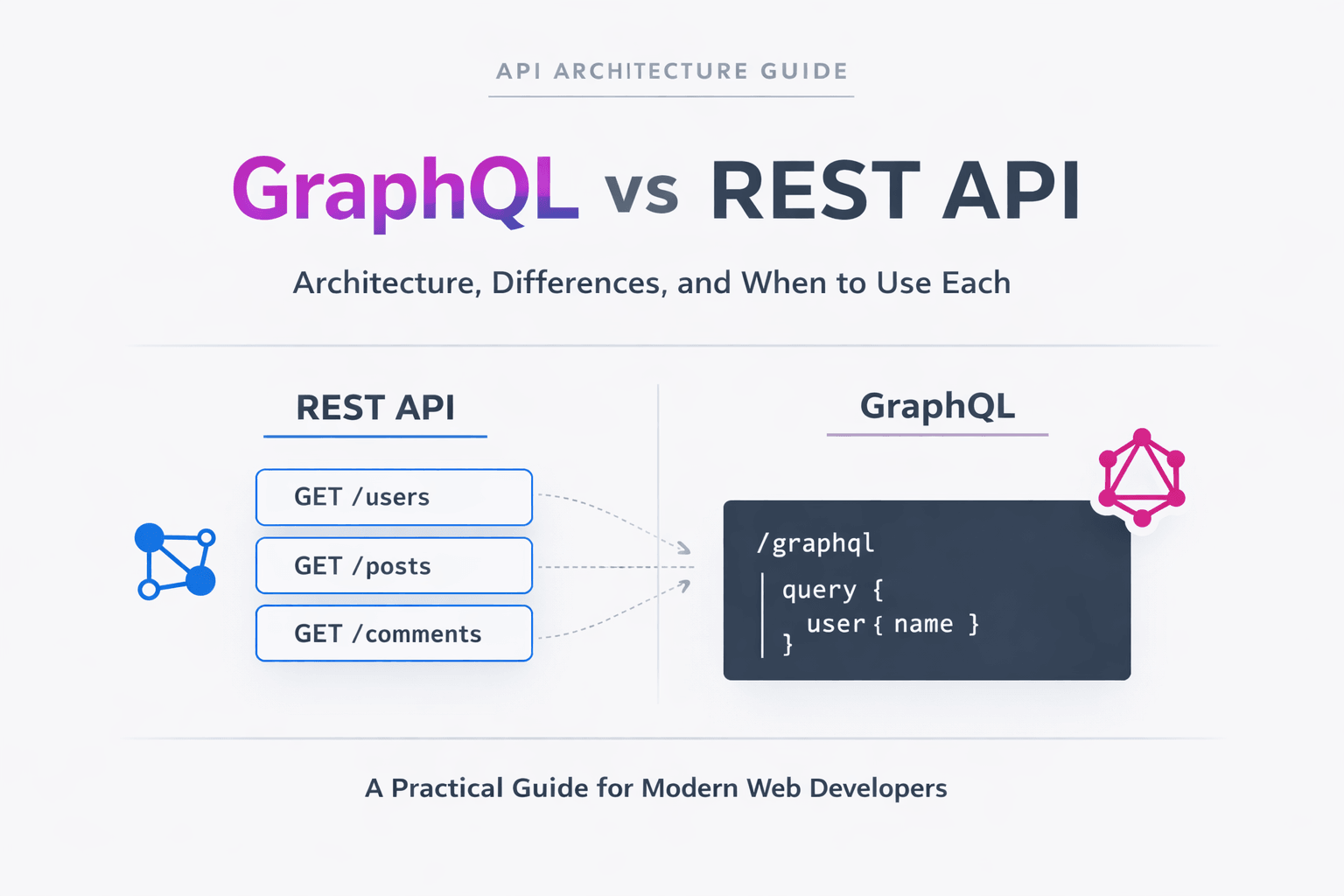 API ARCHITECTURE GUIDE

GraphQL vs REST API

Architecture, Differences, and When to Use Each

REST API

GET /users

GET /posts

GET /comments

GraphQL

/graphql
query {
user { name }
}

A Practical Guide for Modern Web Developers